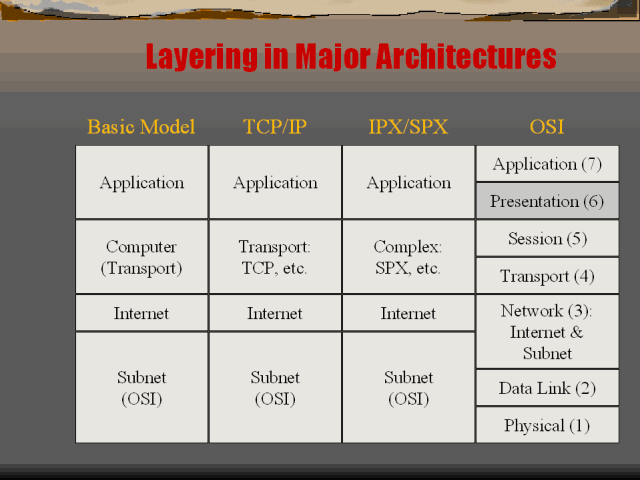 Layering in Major Architectures

| Basic Model | TCP/IP | IPX/SPX | OSI |
|---|---|---|---|
| Application | Application | Application | Application (7) |
| | | | Presentation (6) |
| Computer (Transport) | Transport: TCP, etc. | Complex: SPX, etc. | Session (5) |
| | | | Transport (4) |
| Internet | Internet | Internet | Network (3): Internet & Subnet |
| Subnet (OSI) | Subnet (OSI) | Subnet (OSI) | Data Link (2) |
| | | | Physical (1) |